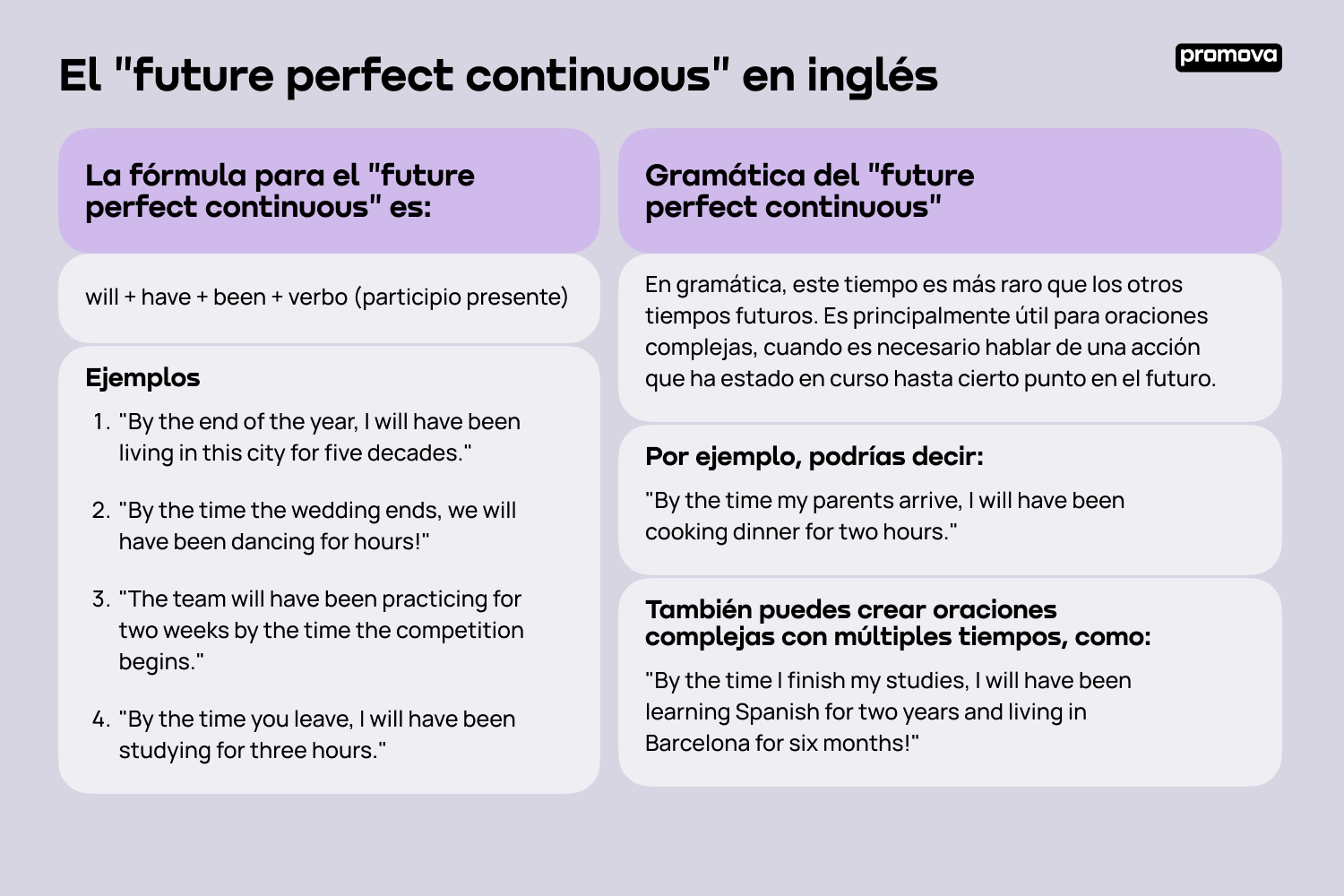 El "future perfect continuous" en inglés

promova

La fórmula para el "future perfect continuous" es:

will + have + been + verbo (participio presente)

Ejemplos

1. "By the end of the year, I will have been living in this city for five decades."

2. "By the time the wedding ends, we will have been dancing for hours!"

3. "The team will have been practicing for two weeks by the time the competition begins."

4. "By the time you leave, I will have been studying for three hours."

Gramática del "future perfect continuous"

En gramática, este tiempo es más raro que los otros tiempos futuros. Es principalmente útil para oraciones complejas, cuando es necesario hablar de una acción que ha estado en curso hasta cierto punto en el futuro.

Por ejemplo, podrías decir:

"By the time my parents arrive, I will have been cooking dinner for two hours."

También puedes crear oraciones complejas con múltiples tiempos, como:

"By the time I finish my studies, I will have been learning Spanish for two years and living in Barcelona for six months!"